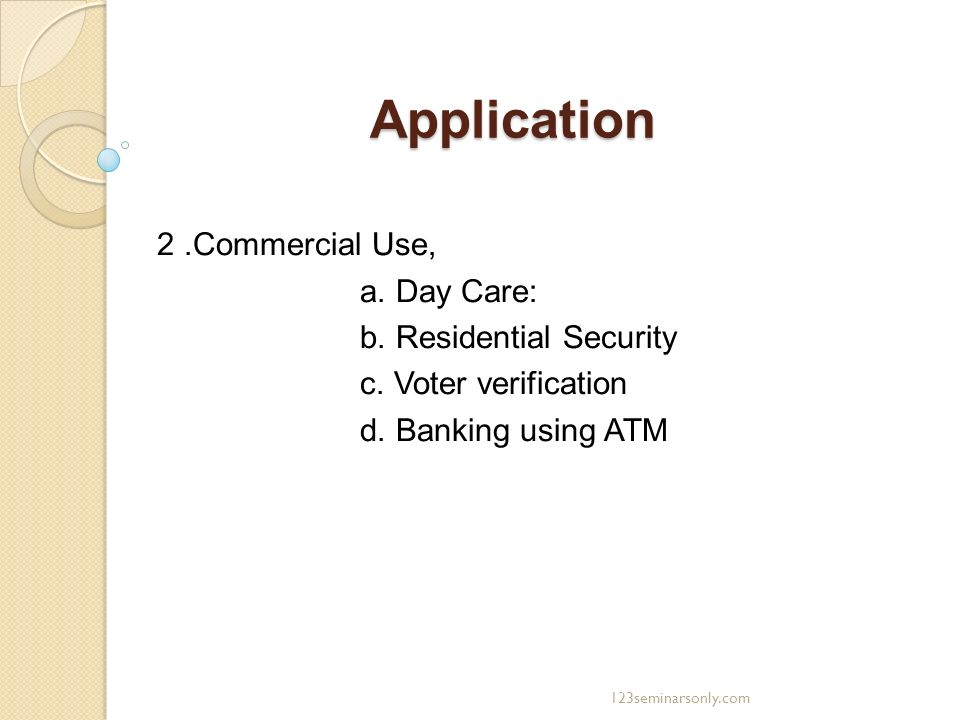 Application

2 .Commercial Use,

a. Day Care:

b. Residential Security

c. Voter verification

d. Banking using ATM

123seminarsonly.com